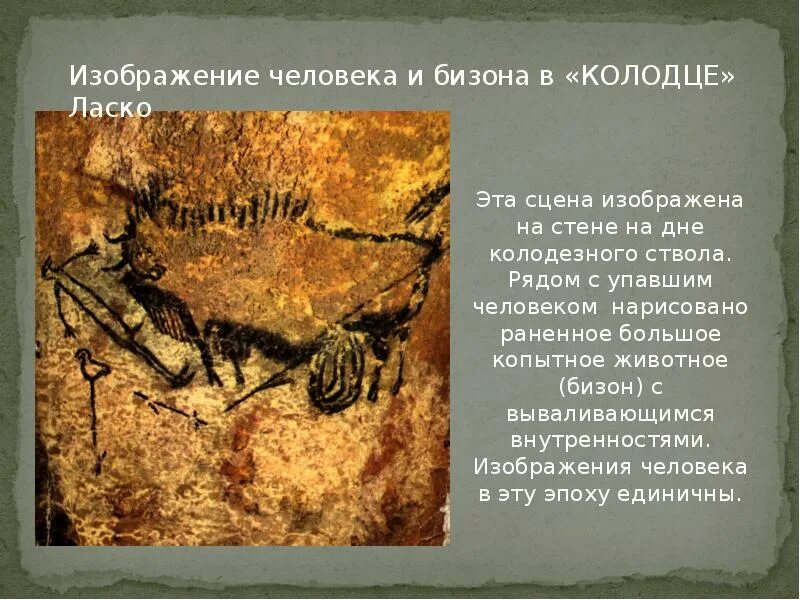 Изображение человека и бизона в «КОЛОДЦЕ» Ласко

Эта сцена изображена на стене на дне колодезного ствола. Рядом с упавшим человеком нарисовано раненное большое копытное животное (бизон) с вываливающимся внутренностями. Изображения человека в эту эпоху единичны.